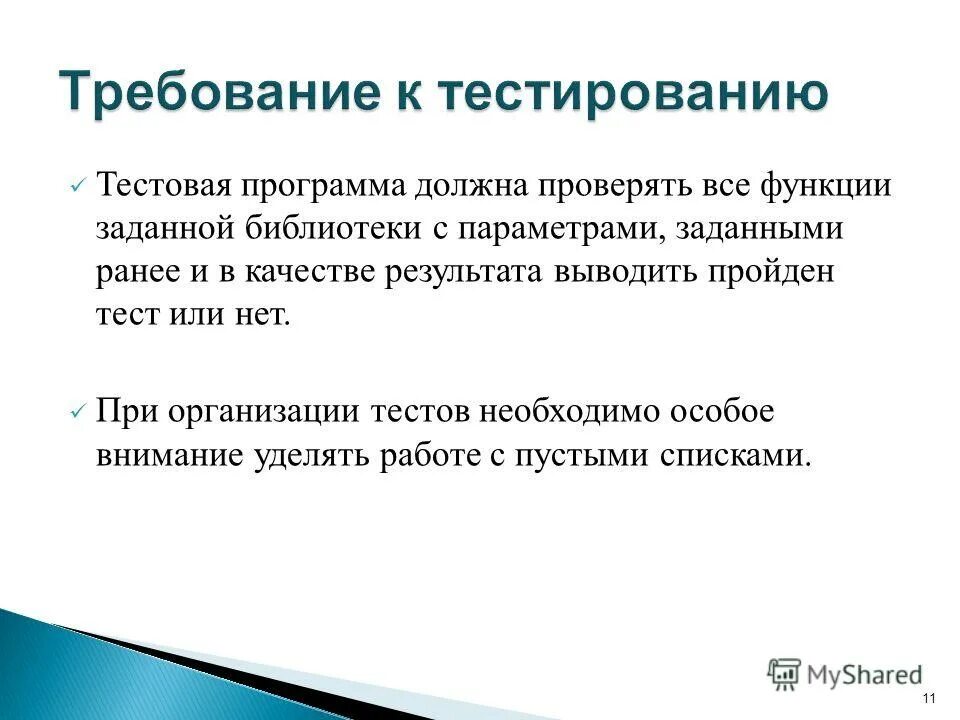 Требование к тестированию

✓ Тестовая программа должна проверять все функции заданной библиотеки с параметрами, заданными ранее и в качестве результата выводить пройден тест или нет.

✓ При организации тестов необходимо особое внимание уделять работе с пустыми списками.

MyShared

11